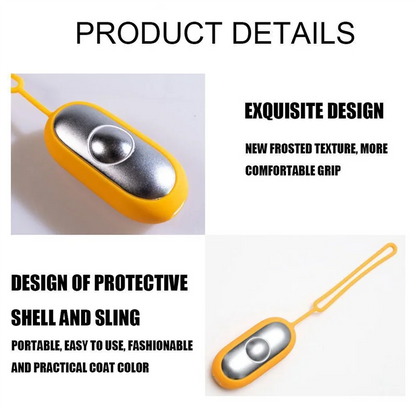 PRODUCT DETAILS

EXQUISITE DESIGN

NEW FROSTED TEXTURE, MORE COMFORTABLE GRIP

DESIGN OF PROTECTIVE SHELL AND SLING

PORTABLE, EASY TO USE, FASHIONABLE AND PRACTICAL COAT COLOR